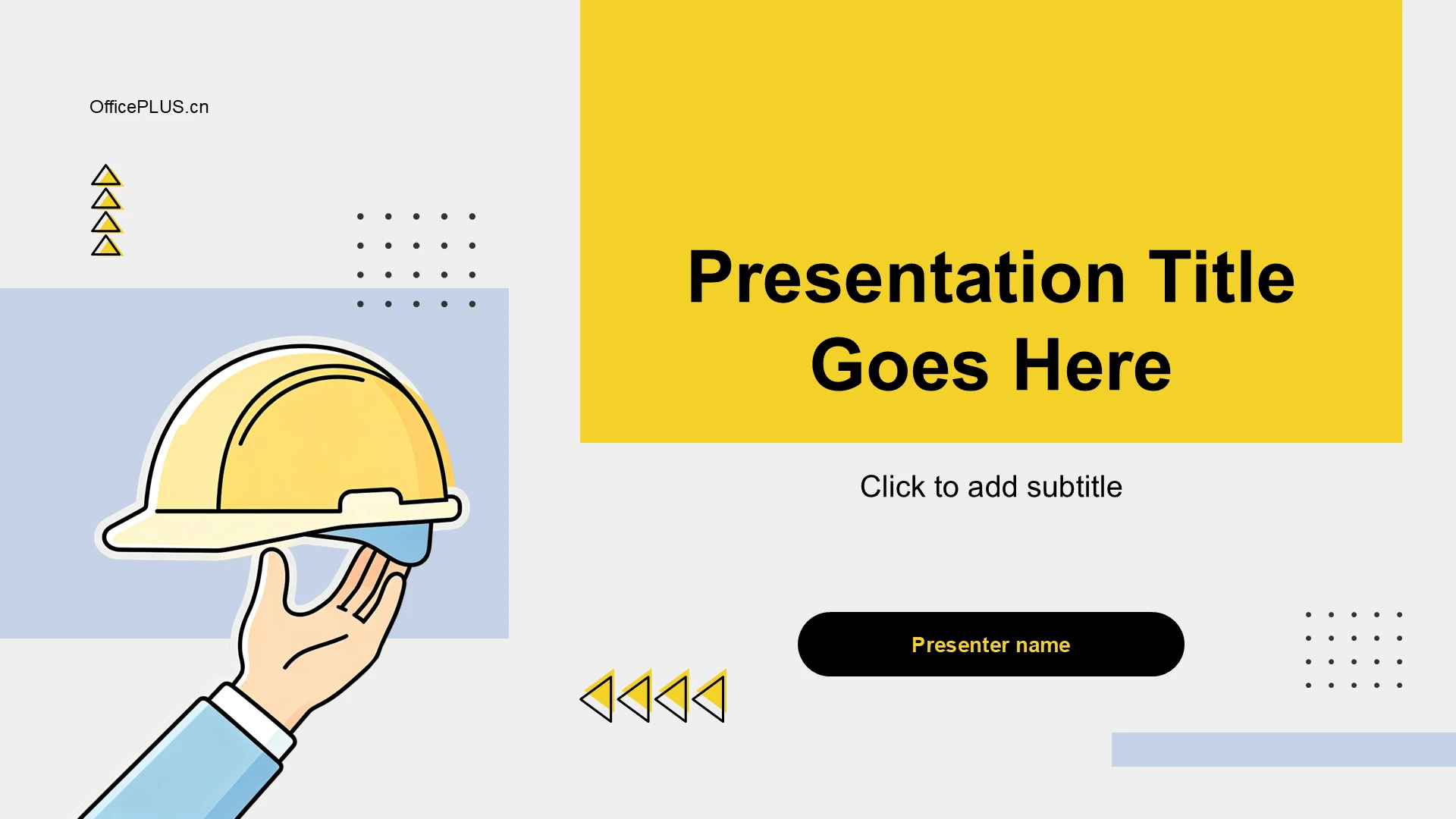 OfficePLUS.cn

Presentation Title Goes Here

Click to add subtitle

Presenter name